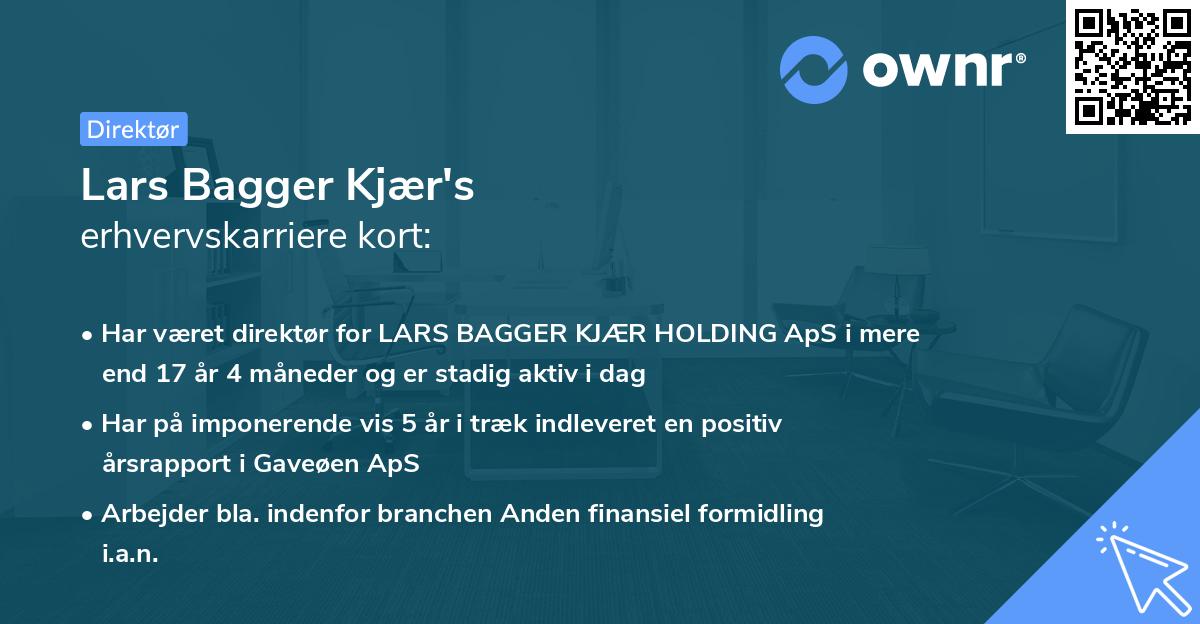 ownr®

Direktør

Lars Bagger Kjær's
erhvervskarriere kort:

• Har været direktør for LARS BAGGER KJÆR HOLDING ApS i mere end 17 år 4 måneder og er stadig aktiv i dag

• Har på imponerende vis 5 år i træk indleveret en positiv årsrapport i Gaveøen ApS

• Arbejder bla. indenfor branchen Anden finansiel formidling i.a.n.